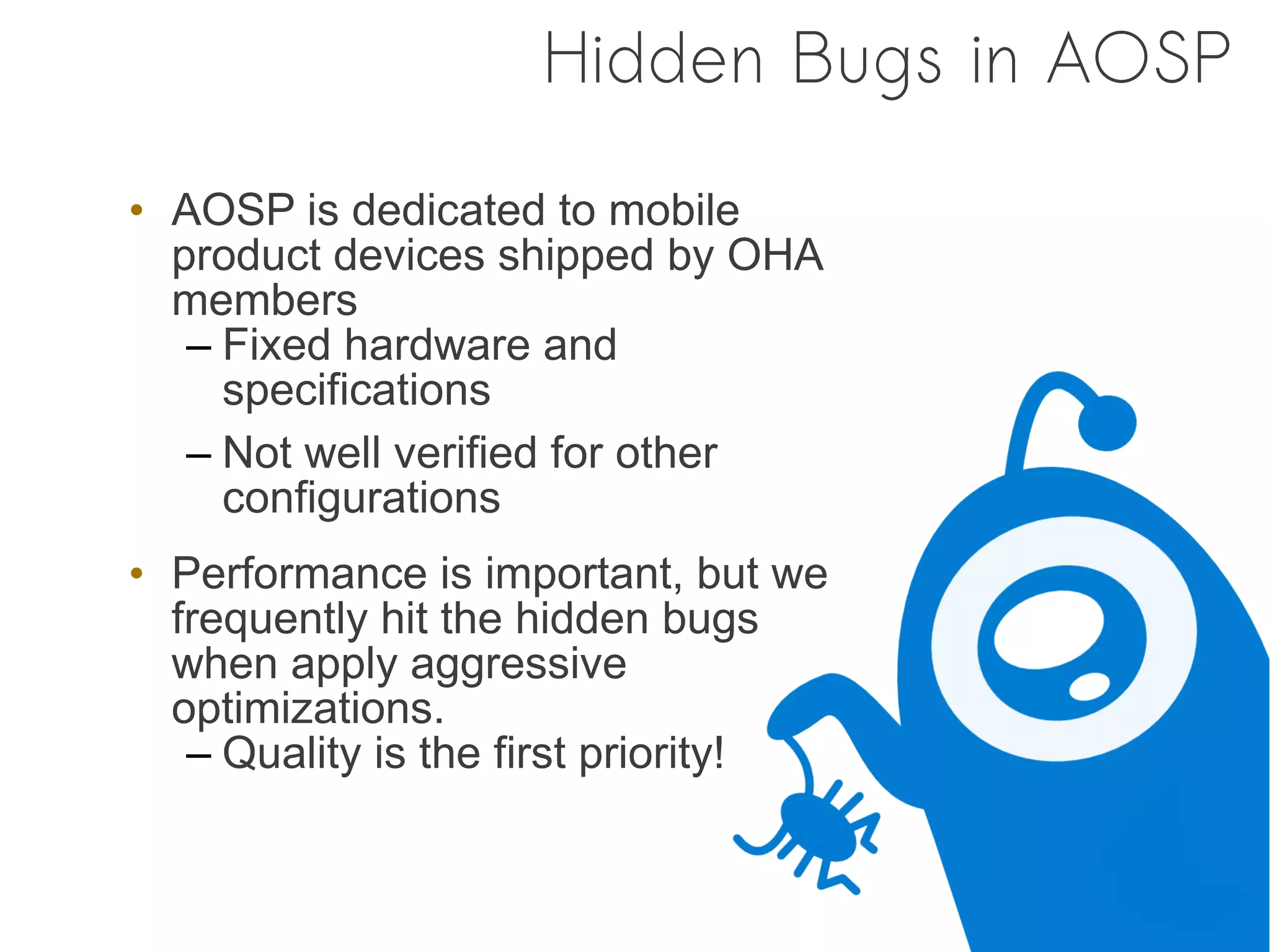 Hidden Bugs in AOSP

• AOSP is dedicated to mobile product devices shipped by OHA members
– Fixed hardware and specifications
– Not well verified for other configurations

• Performance is important, but we frequently hit the hidden bugs when apply aggressive optimizations.
– Quality is the first priority!